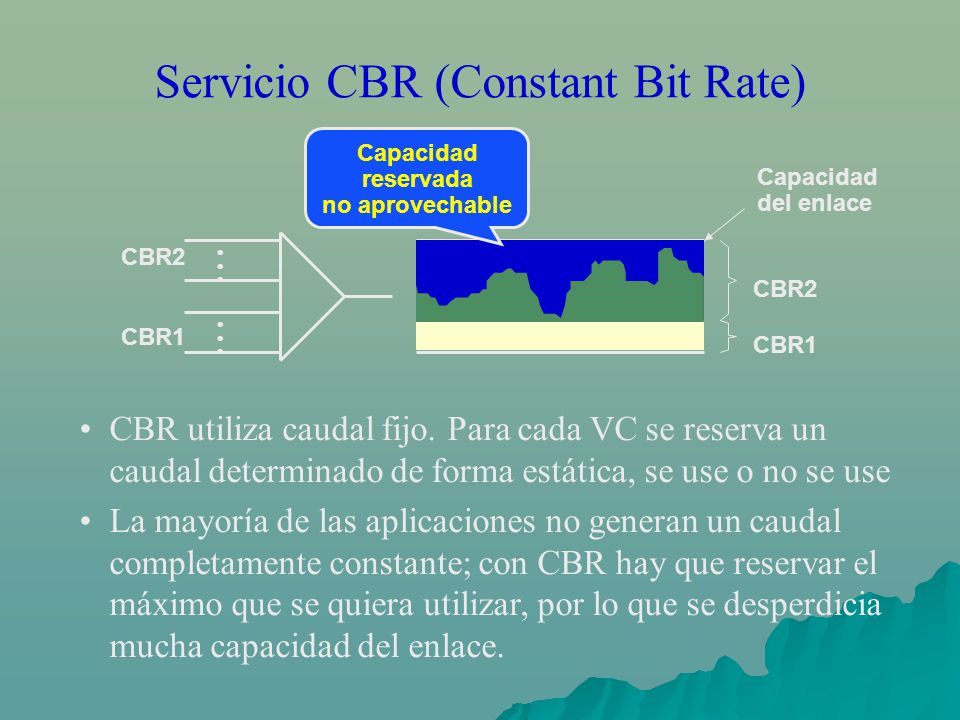 Servicio CBR (Constant Bit Rate)

Capacidad reservada no aprovechable

Capacidad del enlace

CBR2

CBR1

CBR2

CBR1

• CBR utiliza caudal fijo. Para cada VC se reserva un caudal determinado de forma estática, se use o no se use

• La mayoría de las aplicaciones no generan un caudal completamente constante; con CBR hay que reservar el máximo que se quiera utilizar, por lo que se desperdicia mucha capacidad del enlace.